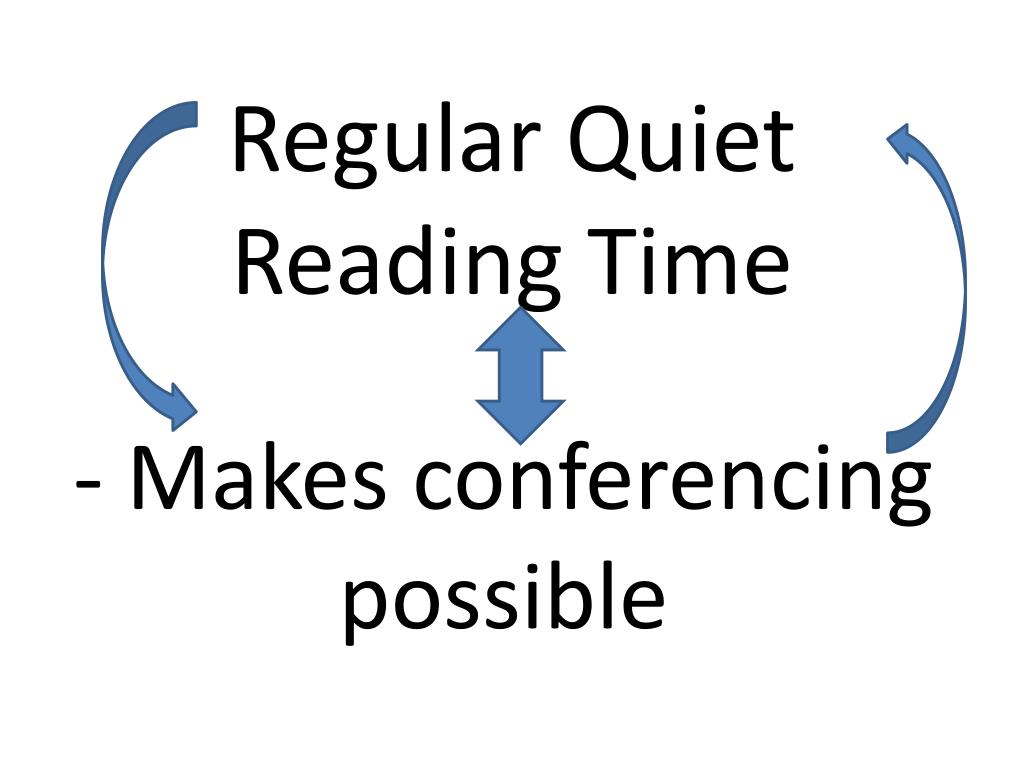 Regular Quiet Reading Time

- Makes conferencing possible